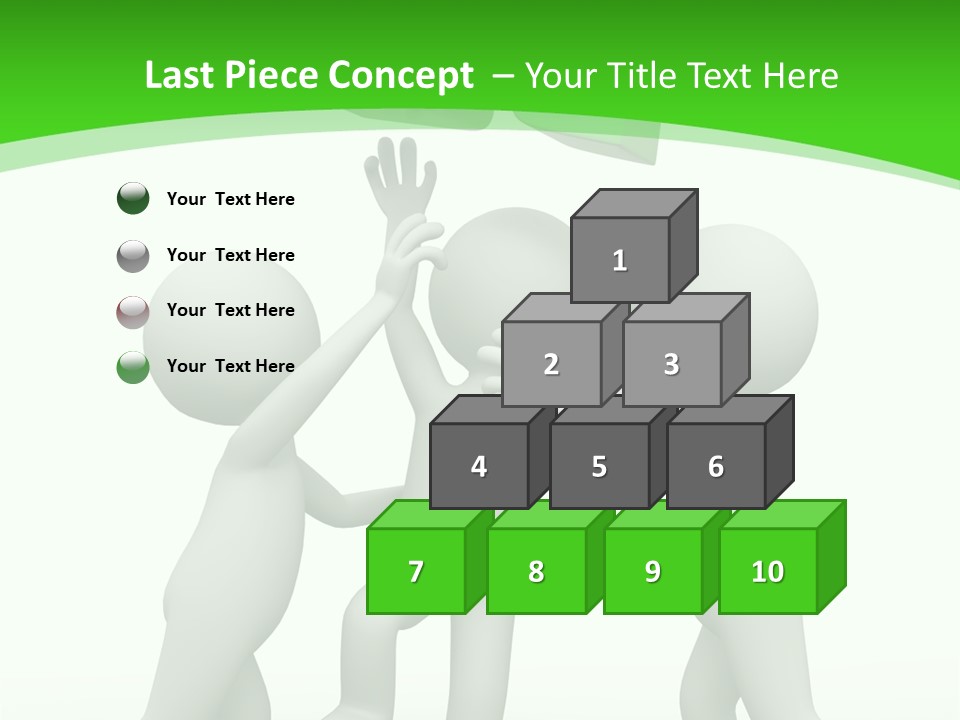 Last Piece Concept – Your Title Text Here

Your Text Here

Your Text Here

Your Text Here

Your Text Here

1

2

3

4

5

6

7

8

9

10